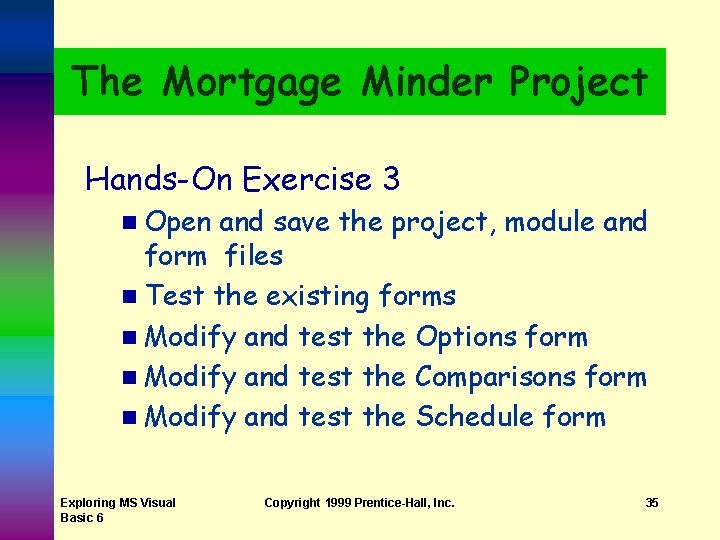 The Mortgage Minder Project

Hands-On Exercise 3

- Open and save the project, module and form files
- Test the existing forms
- Modify and test the Options form
- Modify and test the Comparisons form
- Modify and test the Schedule form

Exploring MS Visual Basic 6

Copyright 1999 Prentice-Hall, Inc.

35